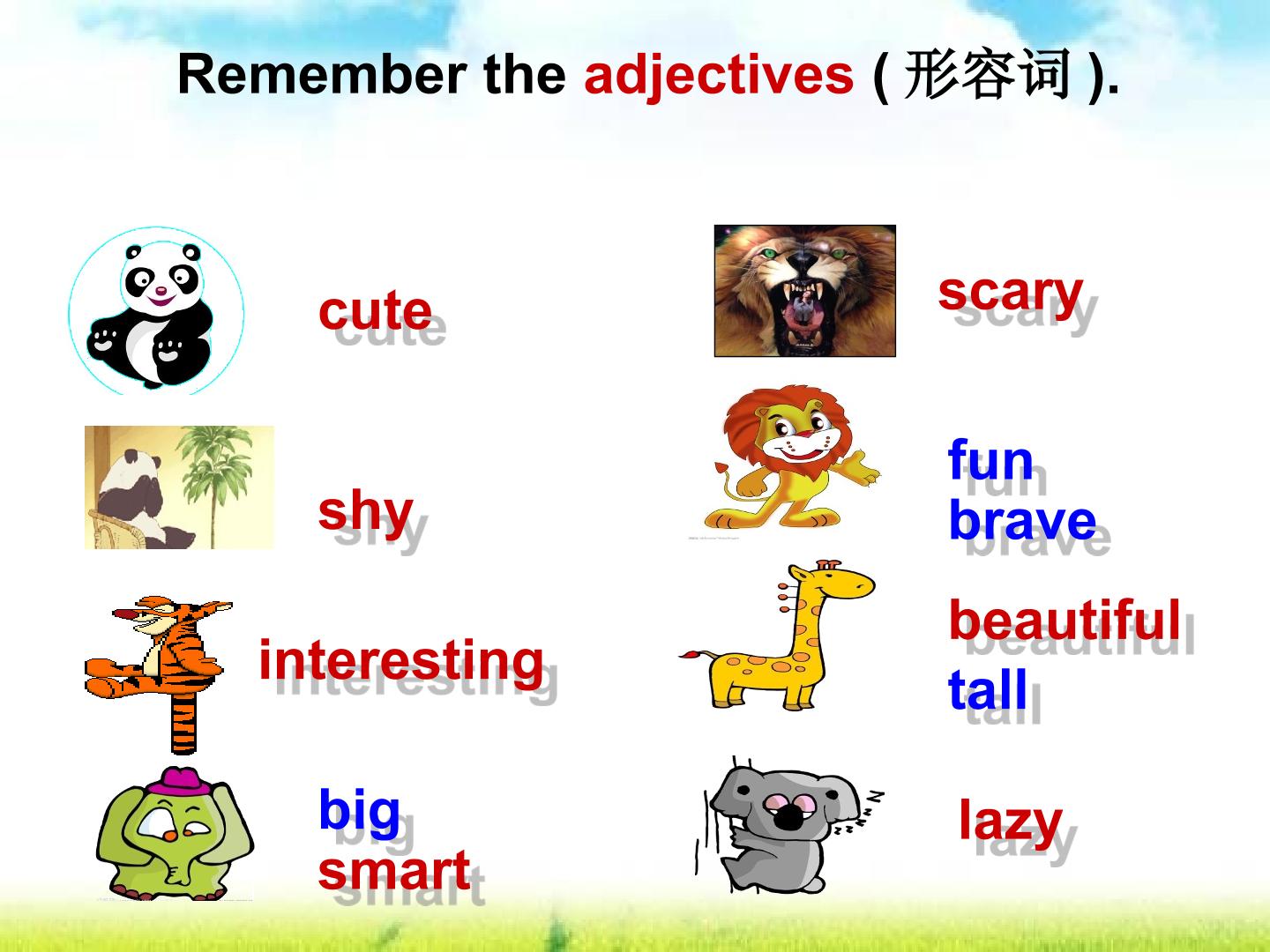 Remember the adjectives ( 形容词 ).

cute

shy

interesting

big
smart

scary

fun
brave

beautiful
tall

lazy